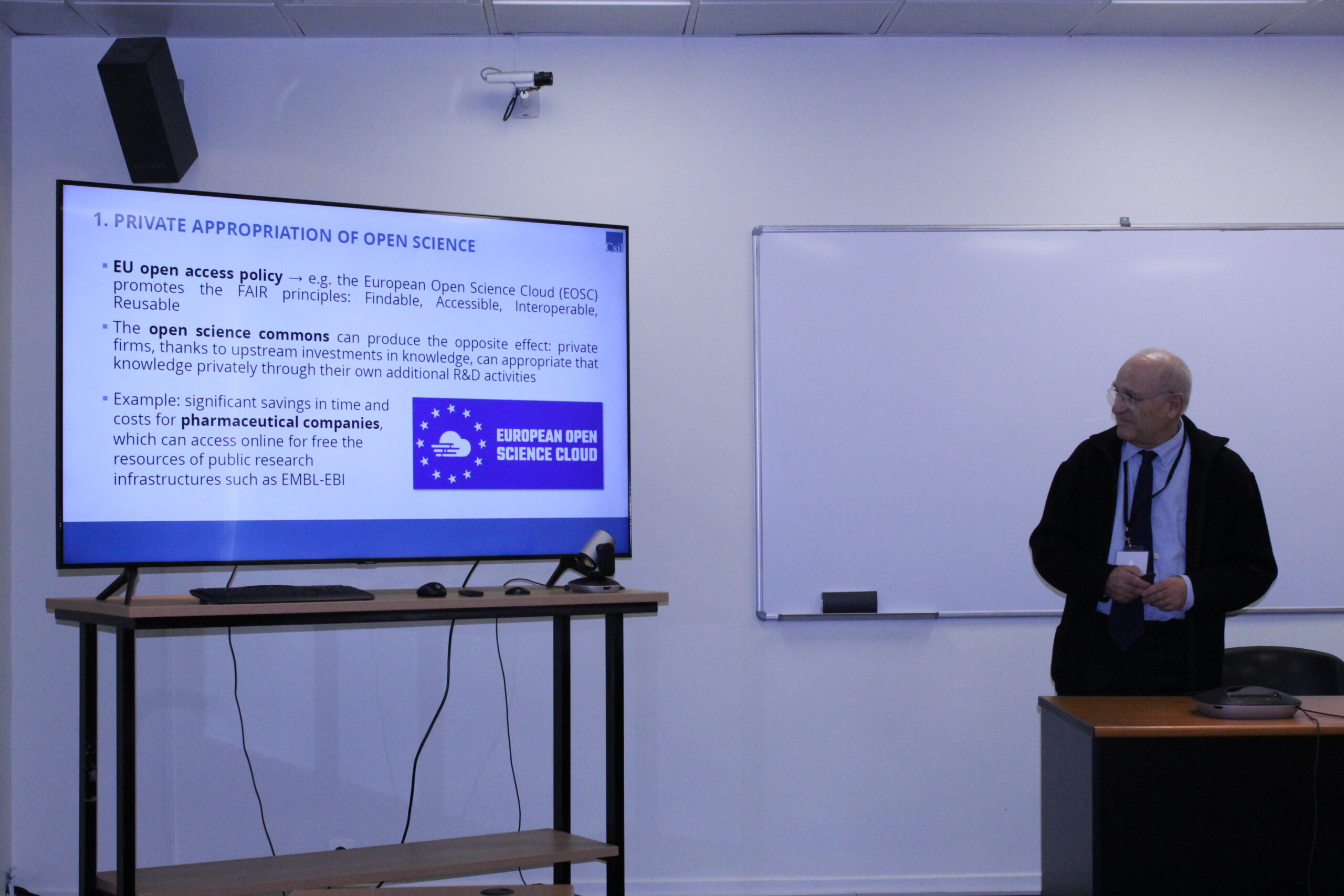 1. PRIVATE APPROPRIATION OF OPEN SCIENCE

Csil

▪ EU open access policy → e.g. the European Open Science Cloud (EOSC) promotes the FAIR principles: Findable, Accessible, Interoperable, Reusable

▪ The open science commons can produce the opposite effect: private firms, thanks to upstream investments in knowledge, can appropriate that knowledge privately through their own additional R&D activities

▪ Example: significant savings in time and costs for pharmaceutical companies, which can access online for free the resources of public research infrastructures such as EMBL-EBI

EUROPEAN OPEN SCIENCE CLOUD